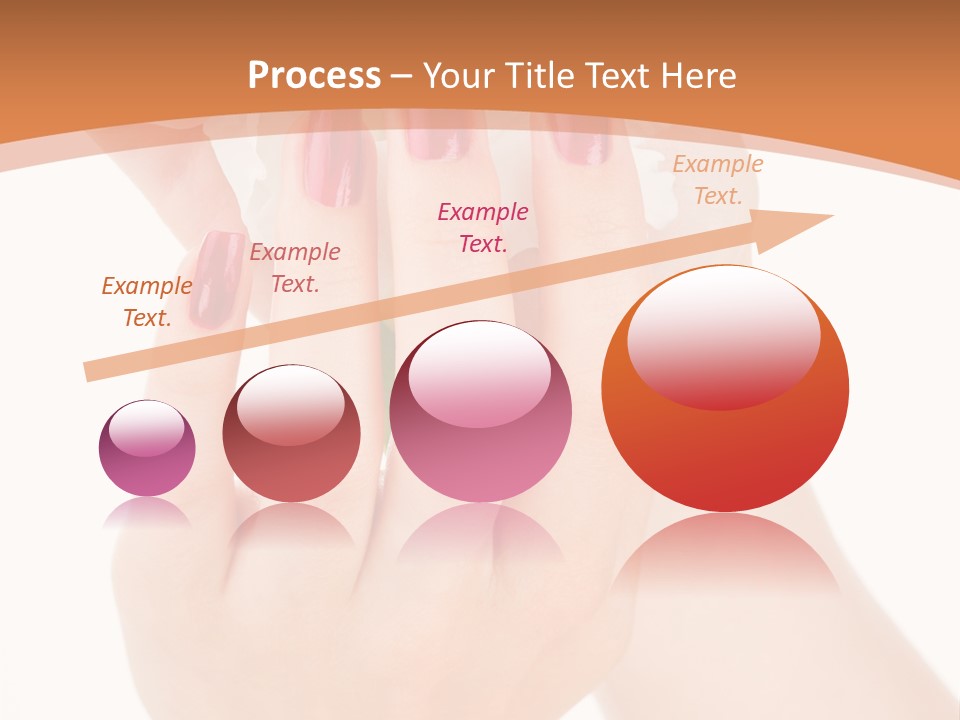 Process – Your Title Text Here

Example Text.

Example Text.

Example Text.

Example Text.